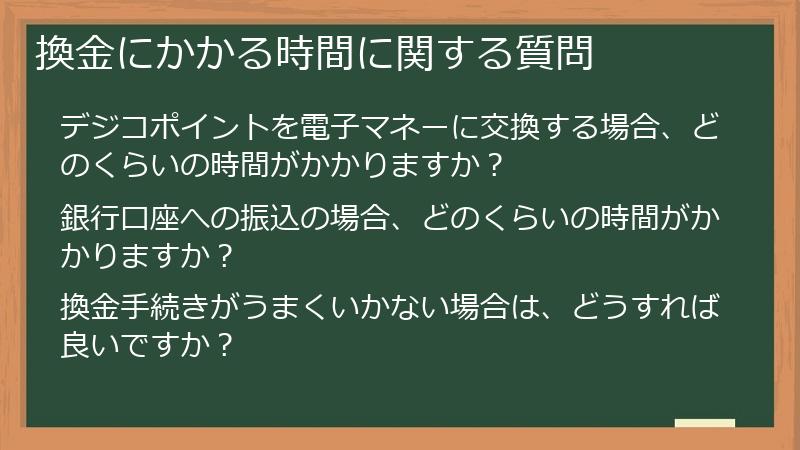 換金にかかる時間に関する質問

デジコポイントを電子マネーに交換する場合、どのくらいの時間がかかりますか？

銀行口座への振込の場合、どのくらいの時間がかかりますか？

換金手続きがうまくいかない場合は、どうすれば良いですか？